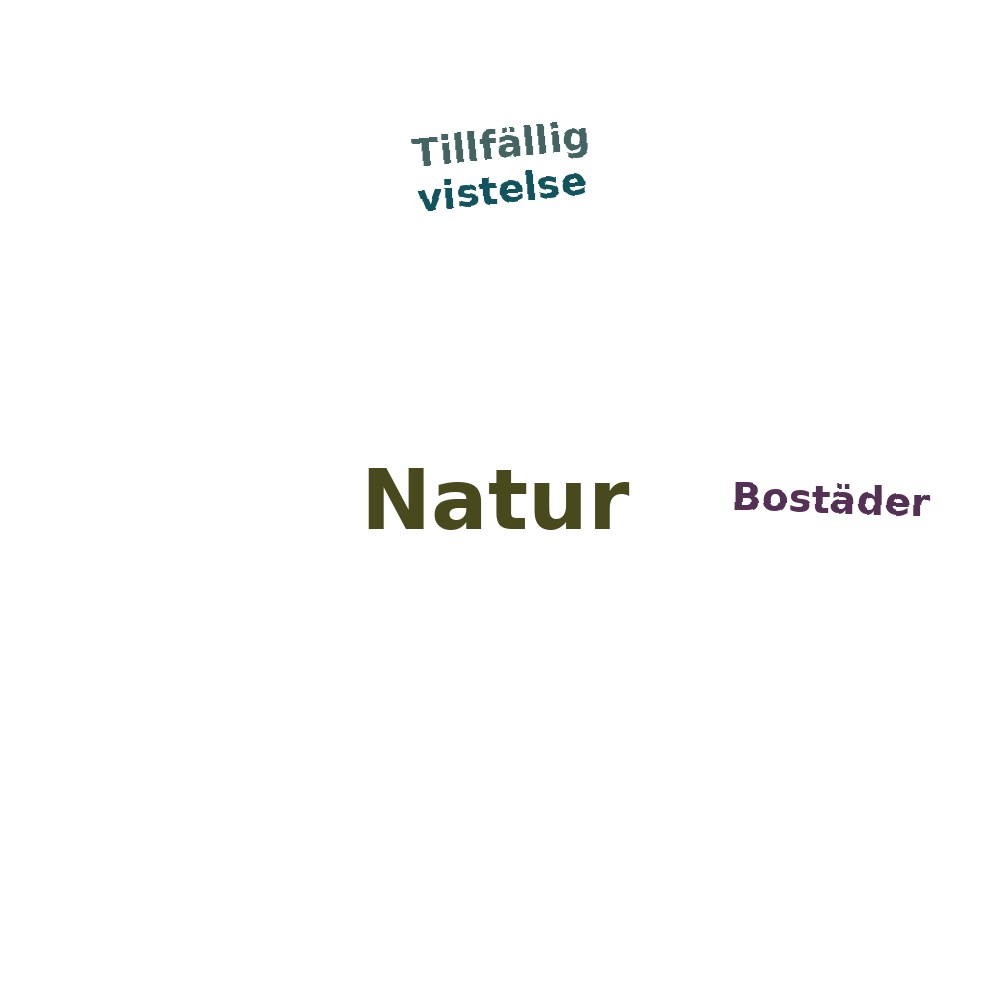 Tillfällig vistelse

Natur

Bostäder